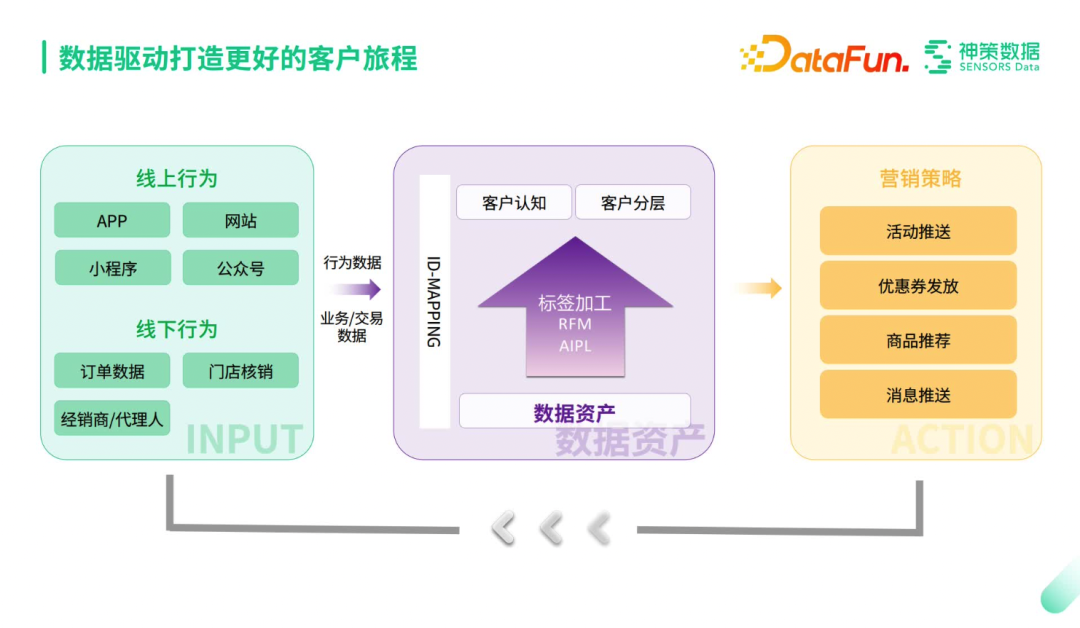 数据驱动打造更好的客户旅程

DataFun. 神策数据 SENSORS Data

线上行为

APP

网站

小程序

公众号

线下行为

订单数据

门店核销

经销商/代理人

INPUT

行为数据

业务/交易数据

ID-MAPPING

客户认知

客户分层

标签加工
RFM
AIPL

数据资产

数据资产

营销策略

活动推送

优惠券发放

商品推荐

消息推送

ACTION